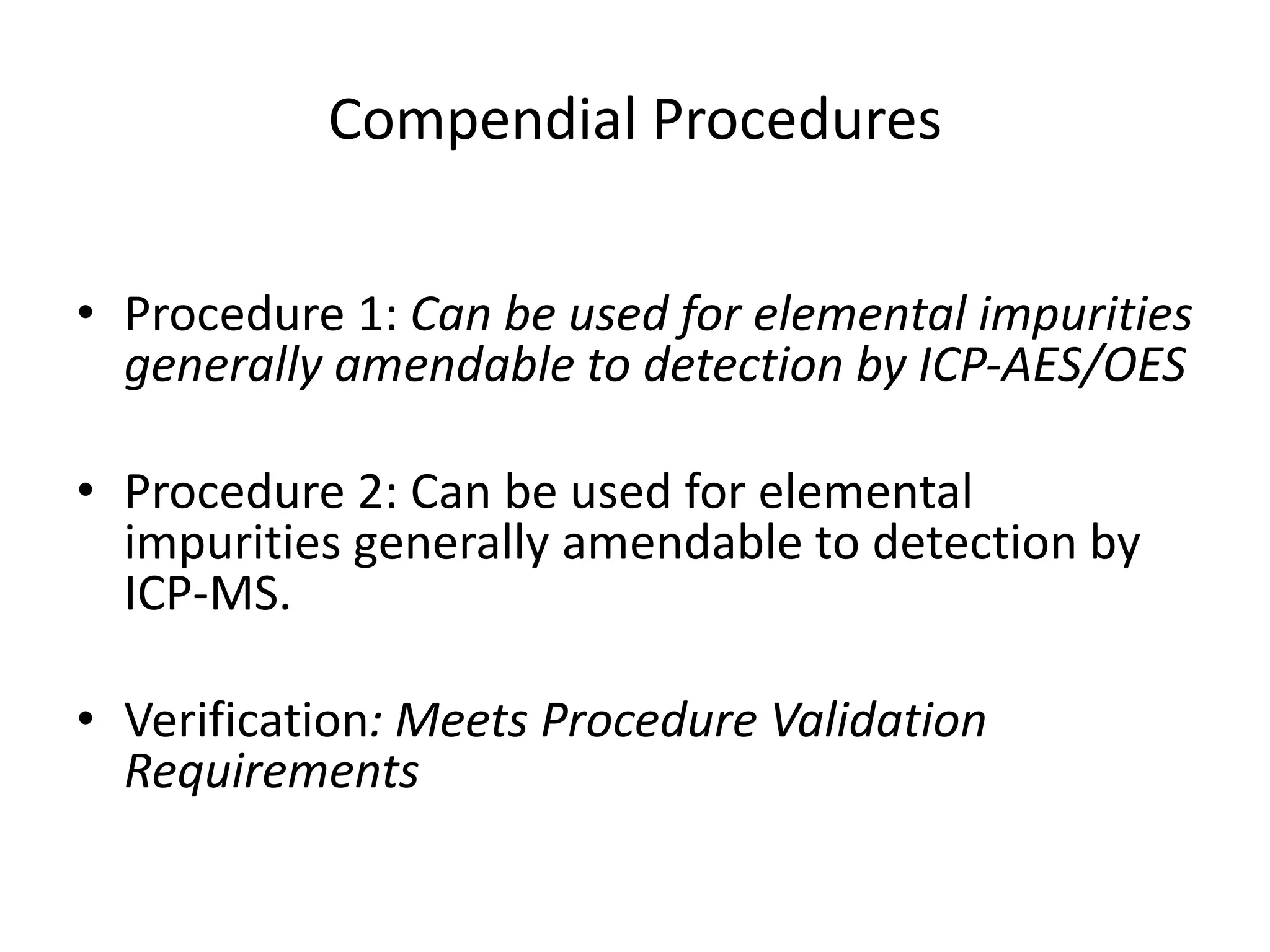 Compendial Procedures

• Procedure 1: Can be used for elemental impurities generally amendable to detection by ICP-AES/OES

• Procedure 2: Can be used for elemental impurities generally amendable to detection by ICP-MS.

• Verification: Meets Procedure Validation Requirements